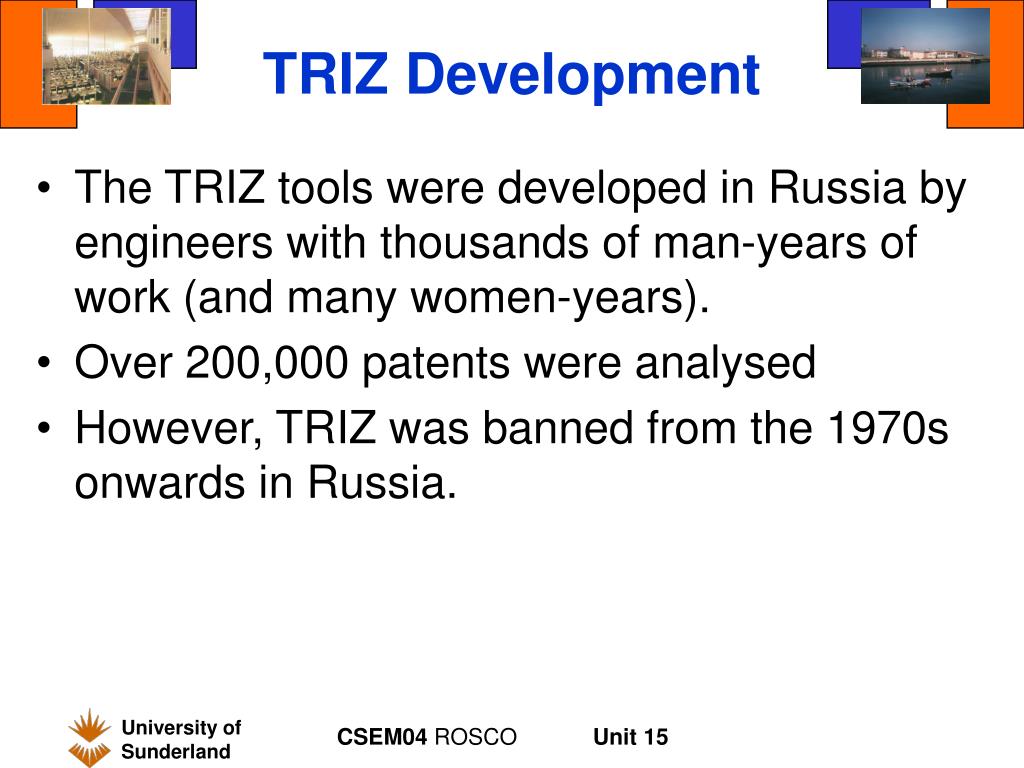 TRIZ Development

• The TRIZ tools were developed in Russia by engineers with thousands of man-years of work (and many women-years).
• Over 200,000 patents were analysed
• However, TRIZ was banned from the 1970s onwards in Russia.

University of Sunderland

CSEM04 ROSCO

Unit 15